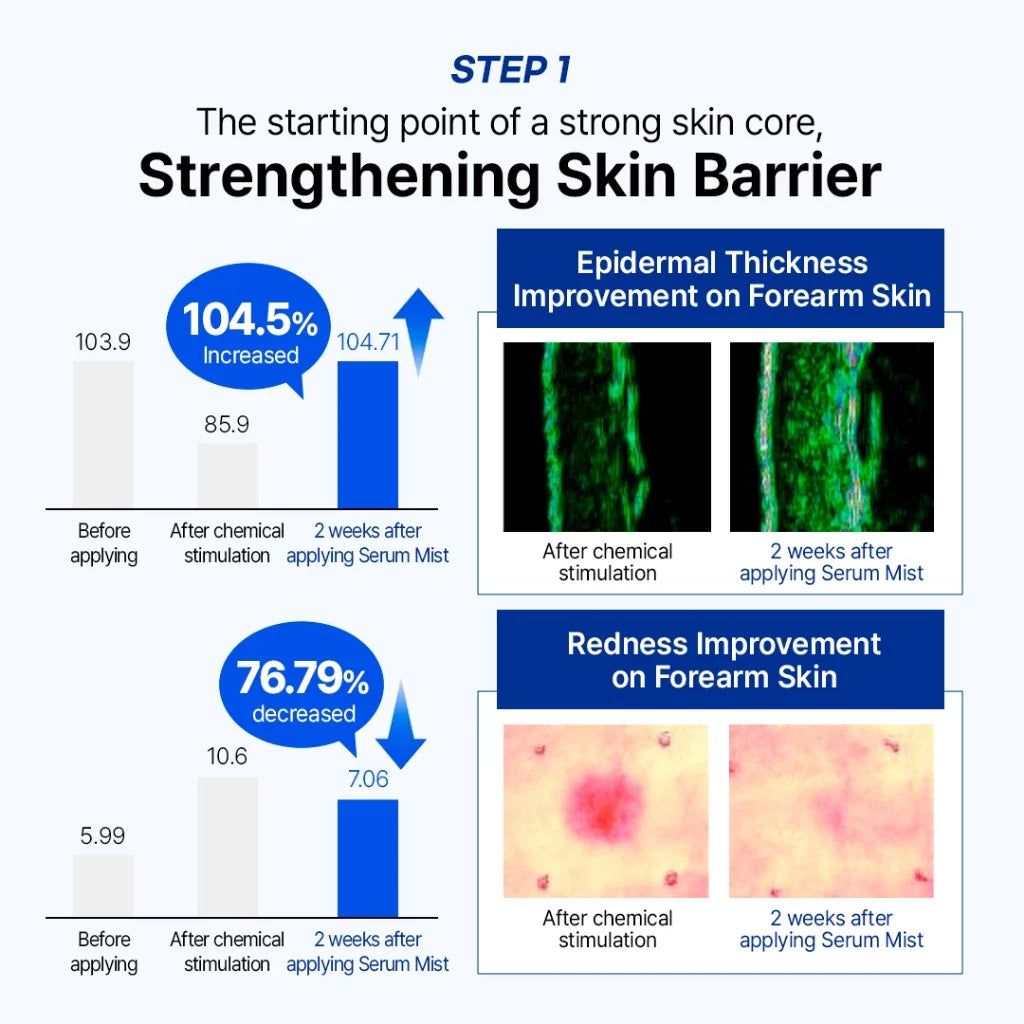 STEP 1

The starting point of a strong skin core,
Strengthening Skin Barrier

104.5% Increased

103.9
85.9
104.71

Before applying
After chemical stimulation
2 weeks after applying Serum Mist

Epidermal Thickness Improvement on Forearm Skin

After chemical stimulation
2 weeks after applying Serum Mist

76.79% decreased

5.99
10.6
7.06

Before applying
After chemical stimulation
2 weeks after applying Serum Mist

Redness Improvement on Forearm Skin

After chemical stimulation
2 weeks after applying Serum Mist